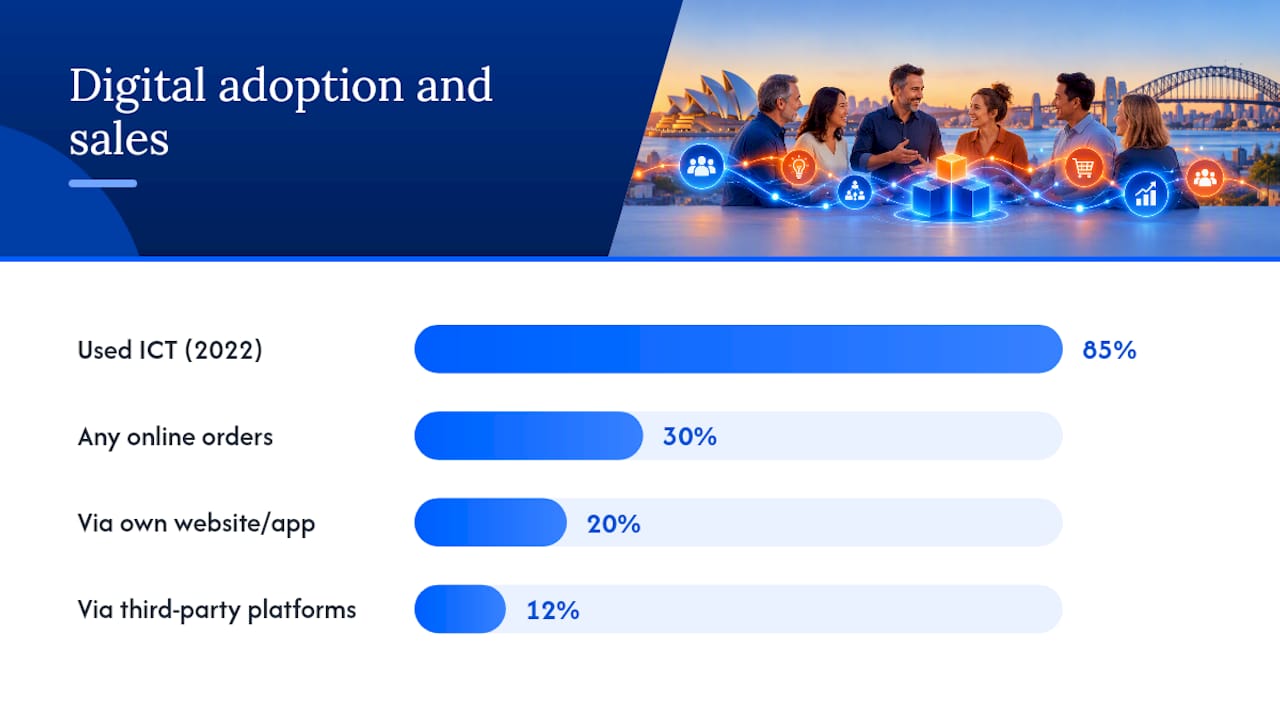 Digital adoption and sales

Used ICT (2022)
85%

Any online orders
30%

Via own website/app
20%

Via third-party platforms
12%